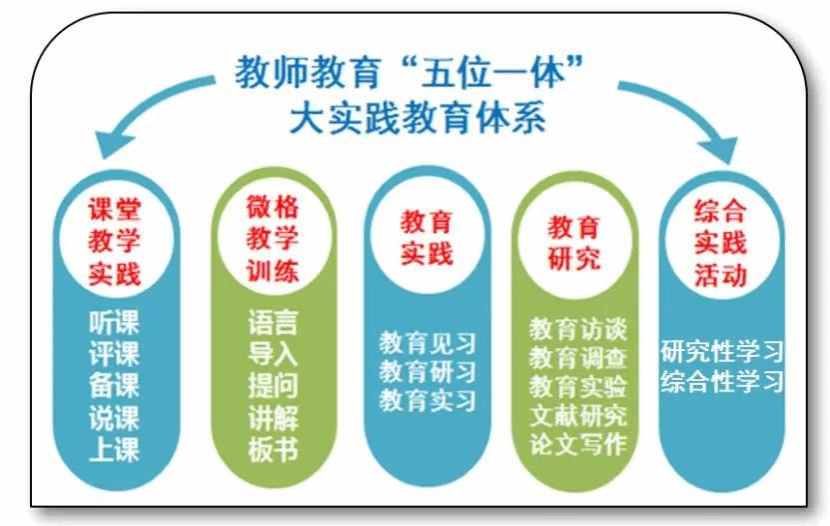 教师教育“五位一体”
大实践教育体系

课堂
教学
实践

听课
评课
备课
说课
上课

微格
教学
训练

语言
导入
提问
讲解
板书

教育
实践

教育见习
教育研习
教育实习

教育
研究

教育访谈
教育调查
教育实验
文献研究
论文写作

综合
实践
活动

研究性学习
综合性学习